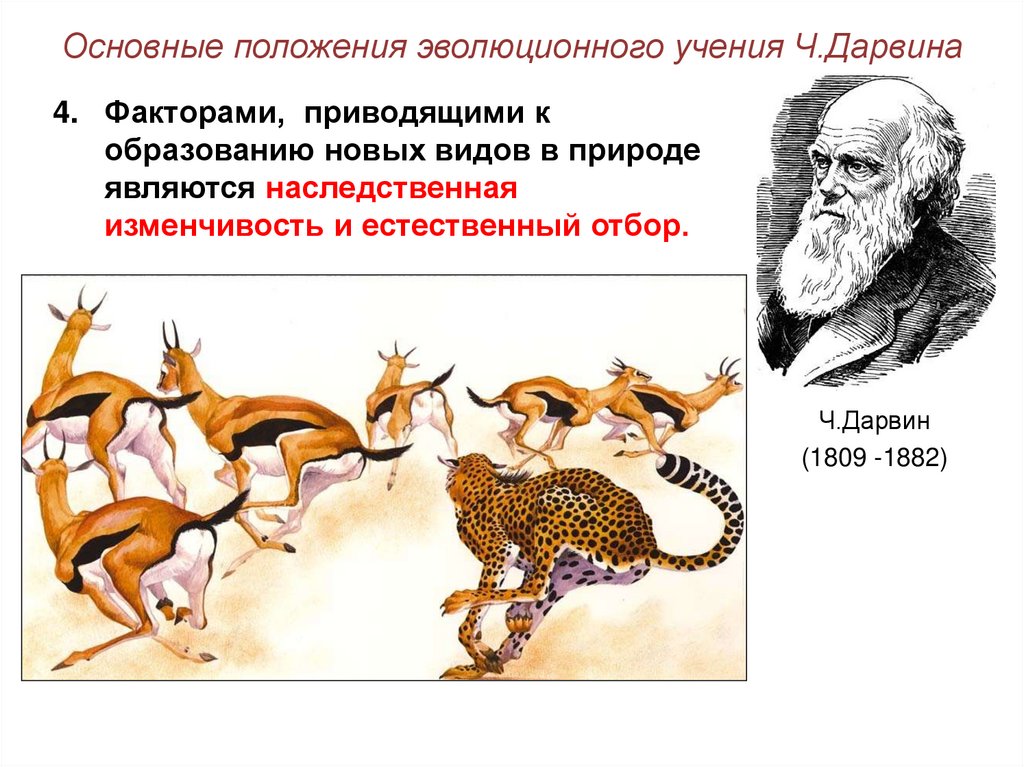 Основные положения эволюционного учения Ч.Дарвина

4. Факторами, приводящими к образованию новых видов в природе являются наследственная изменчивость и естественный отбор.

Ч.Дарвин
(1809 -1882)